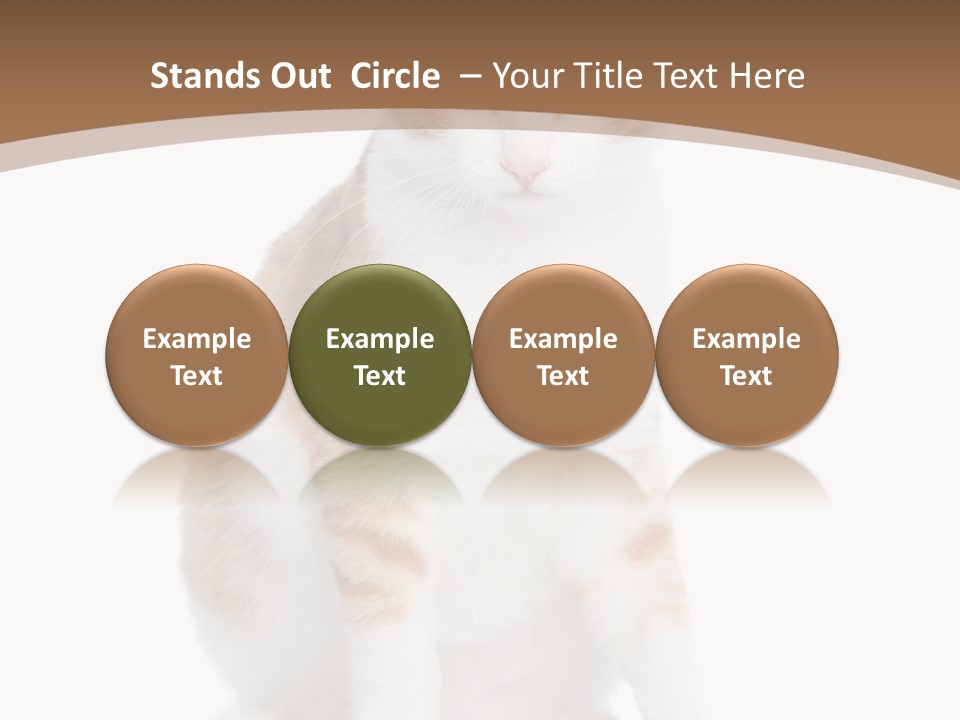 Stands Out  Circle  – Your Title Text Here

Example Text

Example Text

Example Text

Example Text